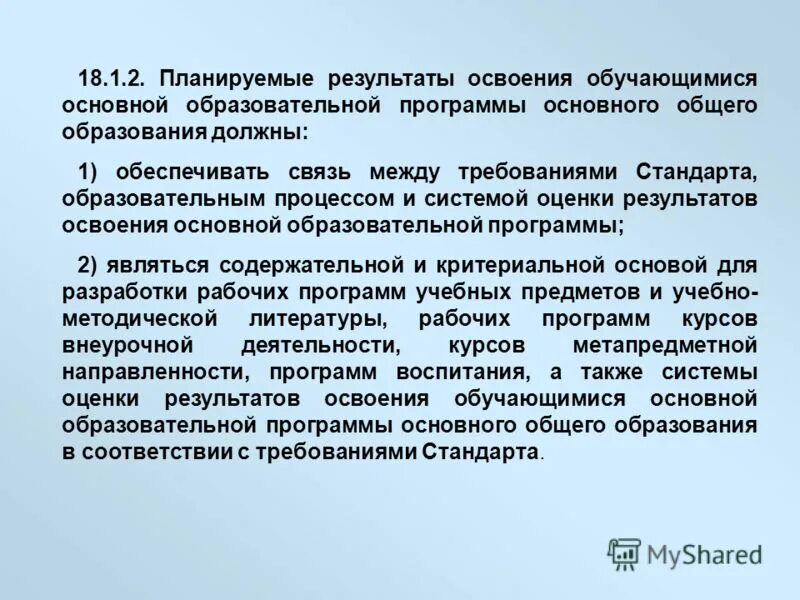 18.1.2. Планируемые результаты освоения обучающимися основной образовательной программы основного общего образования должны:

1) обеспечивать связь между требованиями Стандарта, образовательным процессом и системой оценки результатов освоения основной образовательной программы;

2) являться содержательной и критериальной основой для разработки рабочих программ учебных предметов и учебно-методической литературы, рабочих программ курсов внеурочной деятельности, курсов метапредметной направленности, программ воспитания, а также системы оценки результатов освоения обучающимися основной образовательной программы основного общего образования в соответствии с требованиями Стандарта.

MyShared